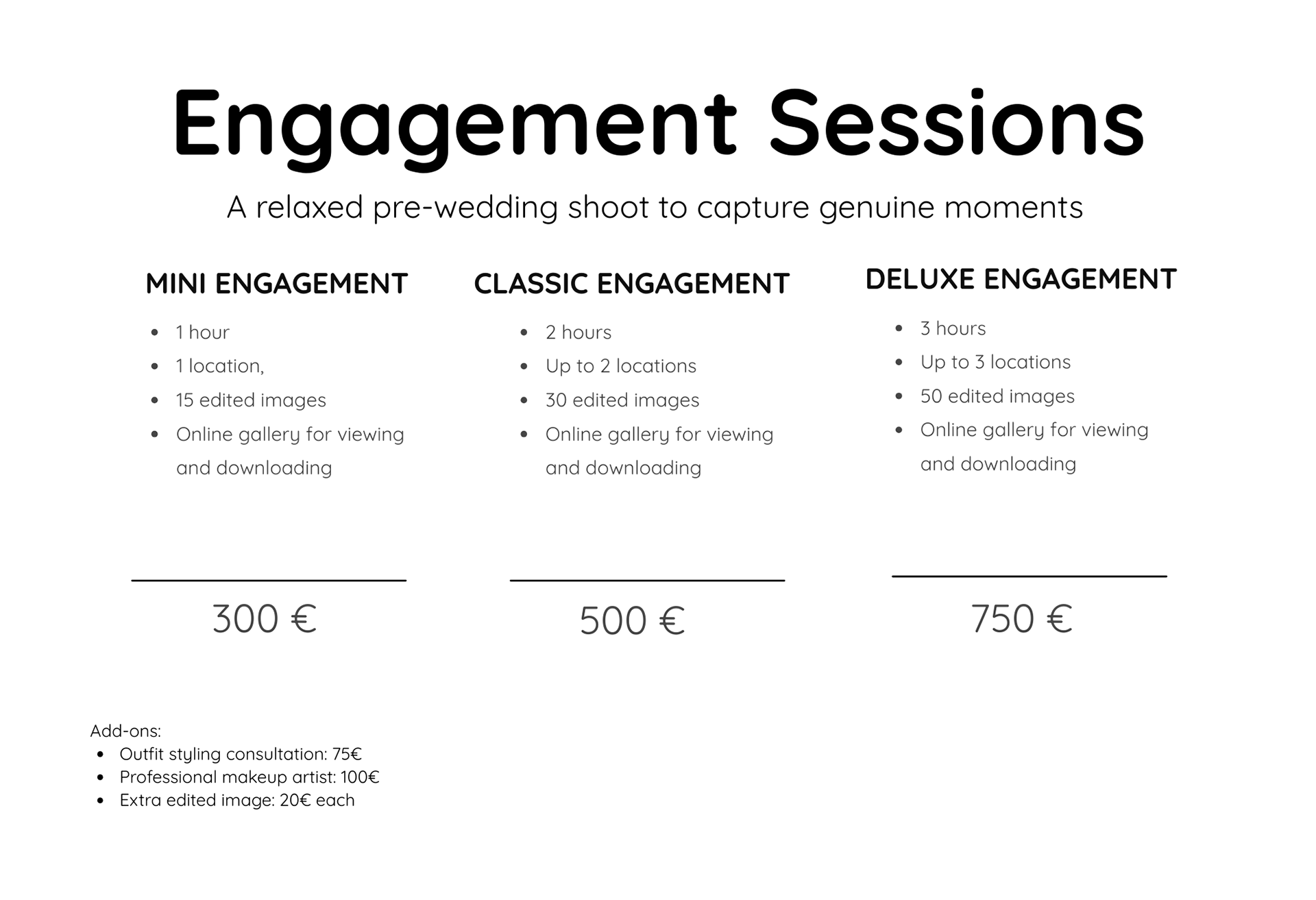 Engagement Sessions

A relaxed pre-wedding shoot to capture genuine moments

MINI ENGAGEMENT

- 1 hour
- 1 location,
- 15 edited images
- Online gallery for viewing and downloading

300 €

CLASSIC ENGAGEMENT

- 2 hours
- Up to 2 locations
- 30 edited images
- Online gallery for viewing and downloading

500 €

DELUXE ENGAGEMENT

- 3 hours
- Up to 3 locations
- 50 edited images
- Online gallery for viewing and downloading

750 €

Add-ons:
- Outfit styling consultation: 75€
- Professional makeup artist: 100€
- Extra edited image: 20€ each